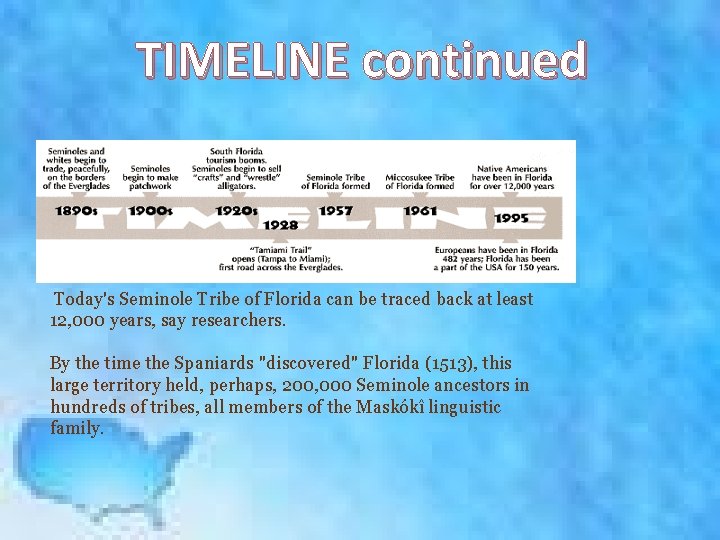 TIMELINE continued

Seminoles and whites begin to trade, peacefully, on the borders of the Everglades

Seminoles begin to make patchwork

South Florida tourism booms. Seminoles begin to sell "crafts" and "wrestle" alligators.

Seminole Tribe of Florida formed

Miccosukee Tribe of Florida formed

Native Americans have been in Florida for over 12,000 years

1890s 1900s 1920s 1928 1957 1961 1995

TIMELINE

"Tamiami Trail" opens (Tampa to Miami); first road across the Everglades.

Europeans have been in Florida 482 years; Florida has been a part of the USA for 150 years.

Today's Seminole Tribe of Florida can be traced back at least 12,000 years, say researchers.

By the time the Spaniards "discovered" Florida (1513), this large territory held, perhaps, 200,000 Seminole ancestors in hundreds of tribes, all members of the Maskókî linguistic family.